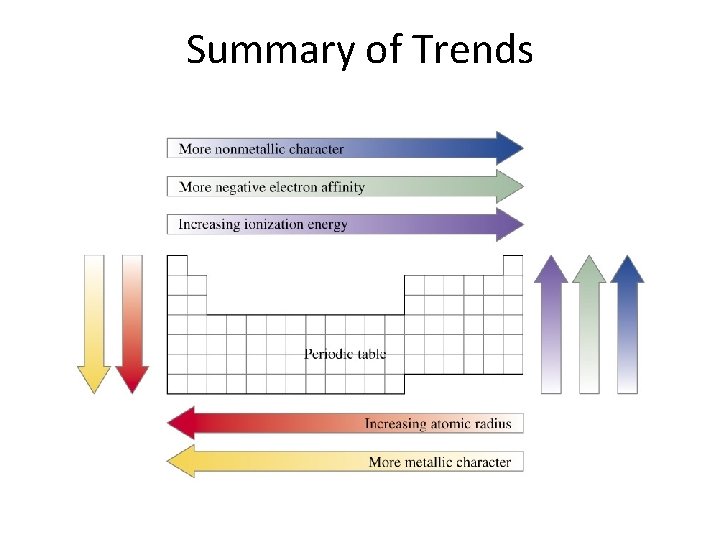 Summary of Trends

More nonmetallic character

More negative electron affinity

Increasing ionization energy

Periodic table

Increasing atomic radius

More metallic character